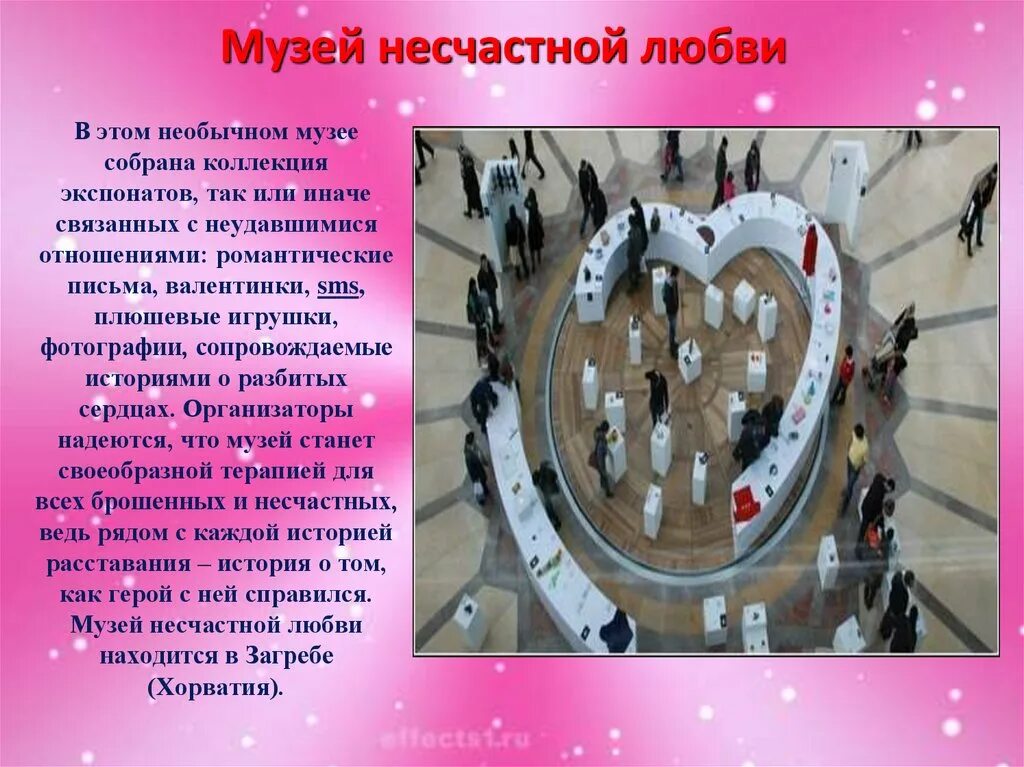 Музей несчастной любви

В этом необычном музее собрана коллекция экспонатов, так или иначе связанных с неудавшимися отношениями: романтические письма, валентинки, sms, плюшевые игрушки, фотографии, сопровождаемые историями о разбитых сердцах. Организаторы надеются, что музей станет своеобразной терапией для всех брошенных и несчастных, ведь рядом с каждой историей расставания – история о том, как герой с ней справился. Музей несчастной любви находится в Загребе (Хорватия).

effects1.ru